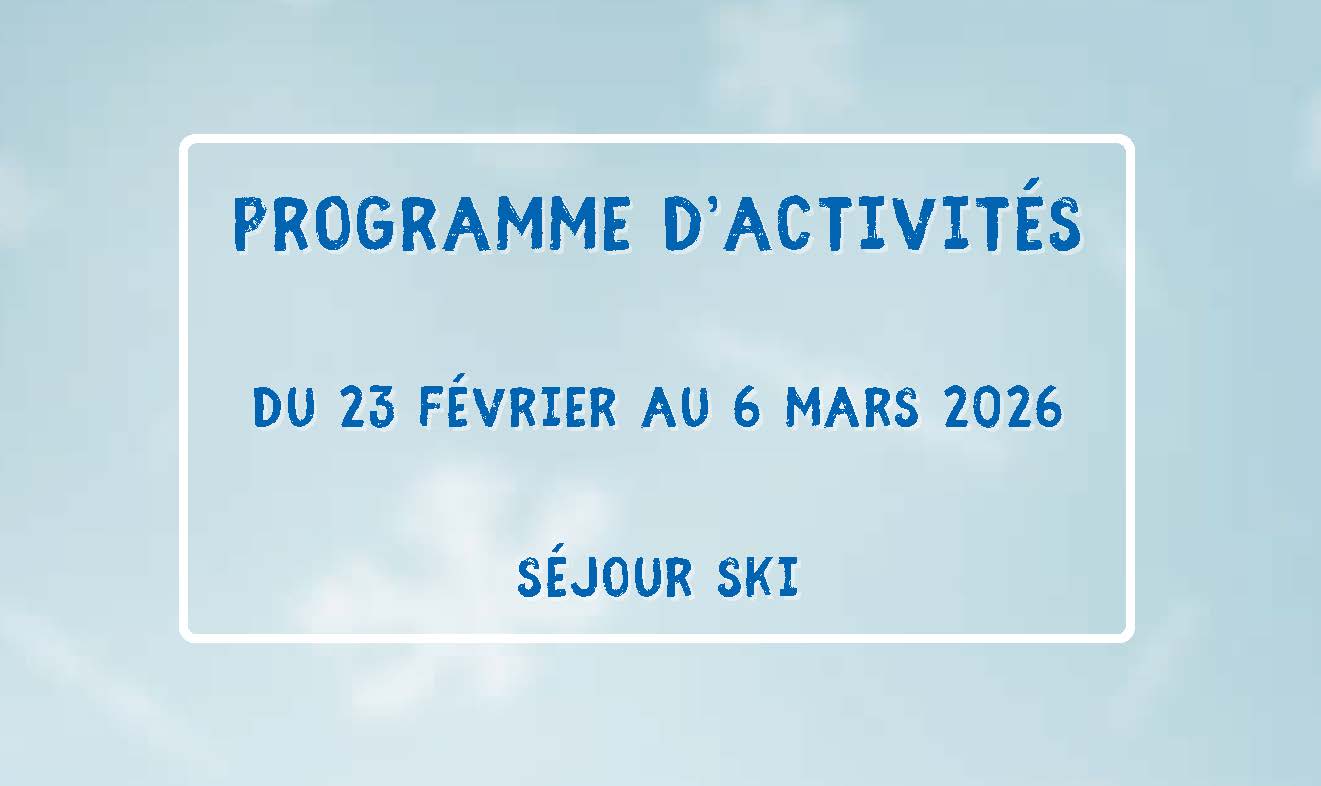 PROGRAMME D'ACTIVITÉS

DU 23 FÉVRIER AU 6 MARS 2026

SÉJOUR SKI